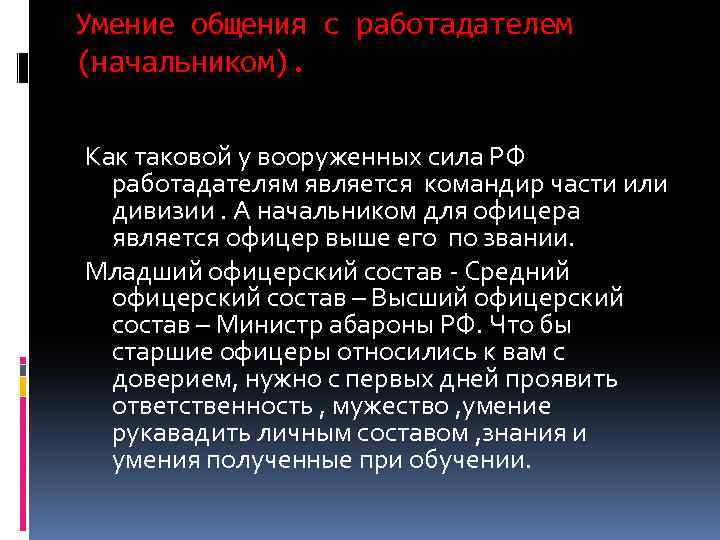 Умение общения с работадателем (начальником).

Как таковой у вооруженных сила РФ работадателям является командир части или дивизии . А начальником для офицера является офицер выше его по звании.

Младший офицерский состав - Средний офицерский состав – Высший офицерский состав – Министр абароны РФ. Что бы старшие офицеры относились к вам с доверием, нужно с первых дней проявить ответственность , мужество ,умение рукавадить личным составом ,знания и умения полученные при обучении.